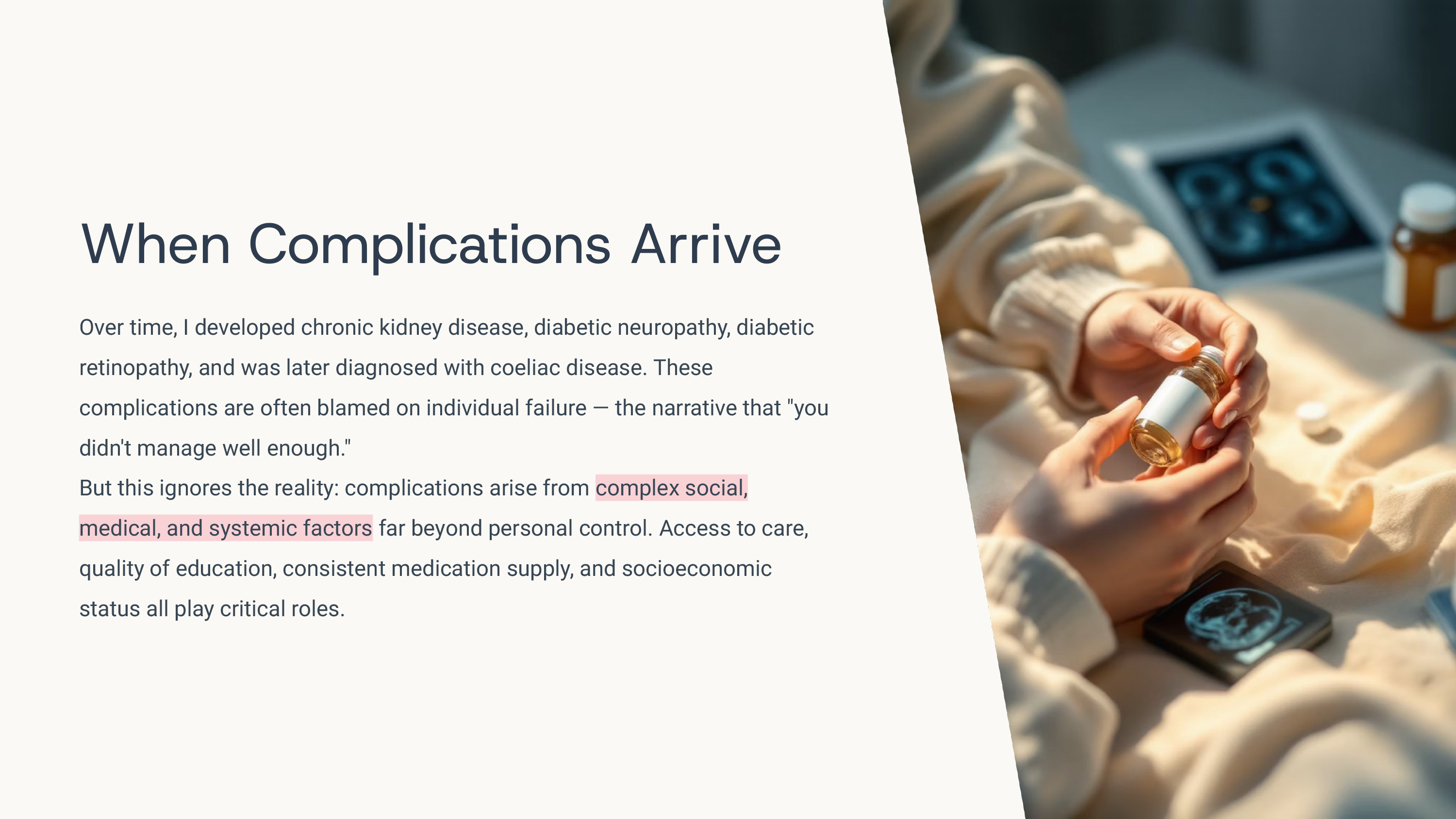 When Complications Arrive

Over time, I developed chronic kidney disease, diabetic neuropathy, diabetic retinopathy, and was later diagnosed with coeliac disease. These complications are often blamed on individual failure — the narrative that "you didn't manage well enough."

But this ignores the reality: complications arise from complex social, medical, and systemic factors far beyond personal control. Access to care, quality of education, consistent medication supply, and socioeconomic status all play critical roles.